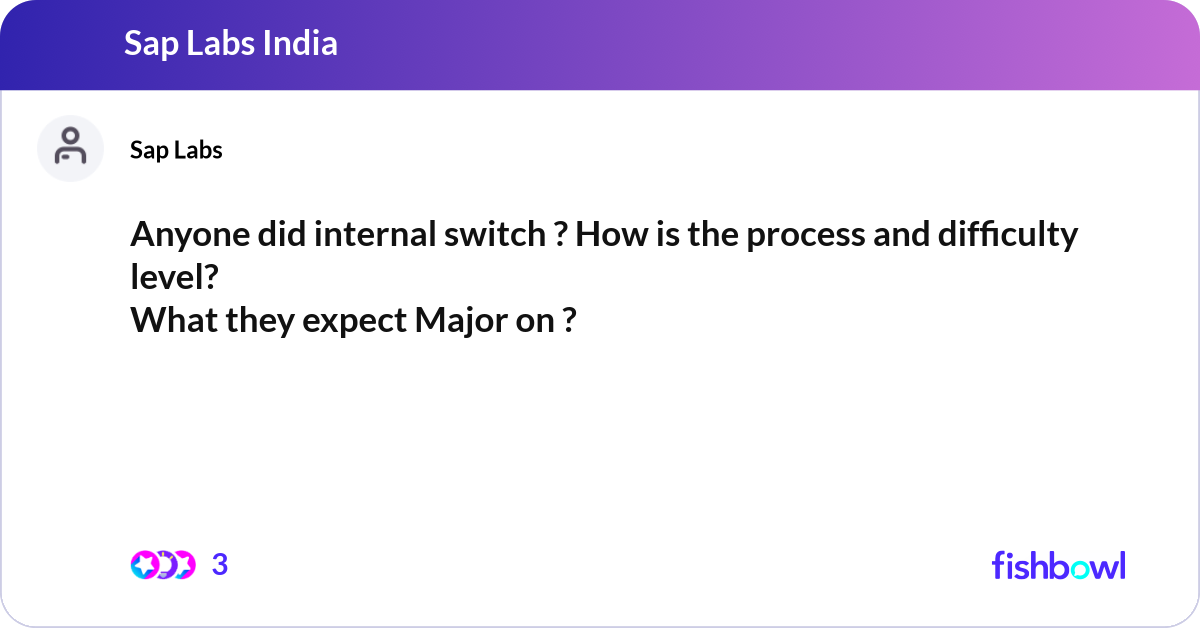 Sap Labs India

Sap Labs

Anyone did internal switch ? How is the process and difficulty level?
What they expect Major on ?

3

fishbowl